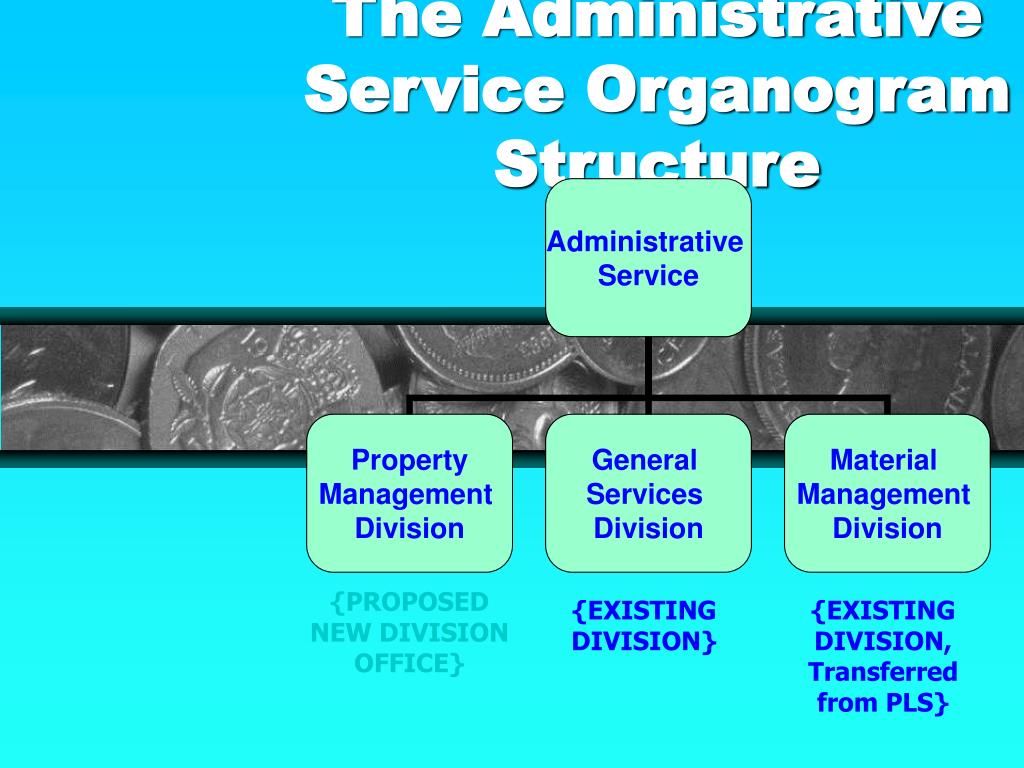 The Administrative Service Organogram Structure

Administrative Service

Property Management Division

General Services Division

Material Management Division

{PROPOSED NEW DIVISION OFFICE}

{EXISTING DIVISION}

{EXISTING DIVISION, Transferred from PLS}